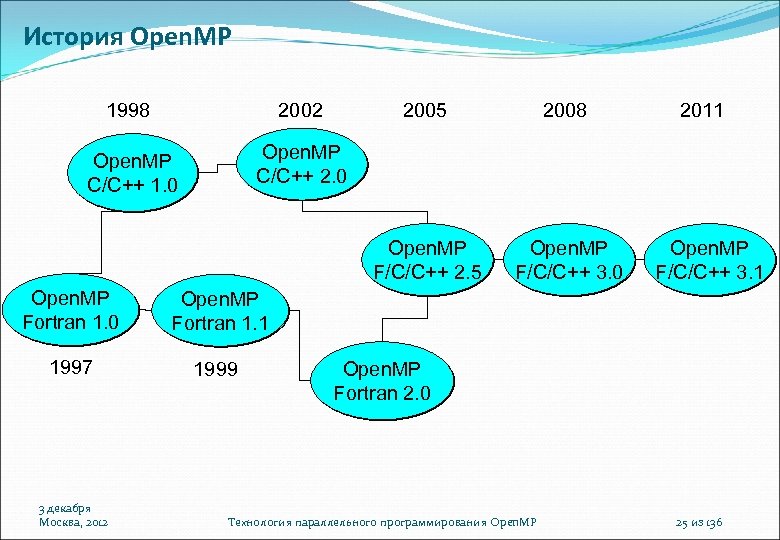 История OpenMP

1998

2002

2005

2008

2011

OpenMP C/C++ 1.0

OpenMP C/C++ 2.0

OpenMP F/C/C++ 2.5

OpenMP F/C/C++ 3.0

OpenMP F/C/C++ 3.1

OpenMP Fortran 1.0

OpenMP Fortran 1.1

OpenMP Fortran 2.0

1997

1999

3 декабря
Москва, 2012

Технология параллельного программирования OpenMP

25 из 136